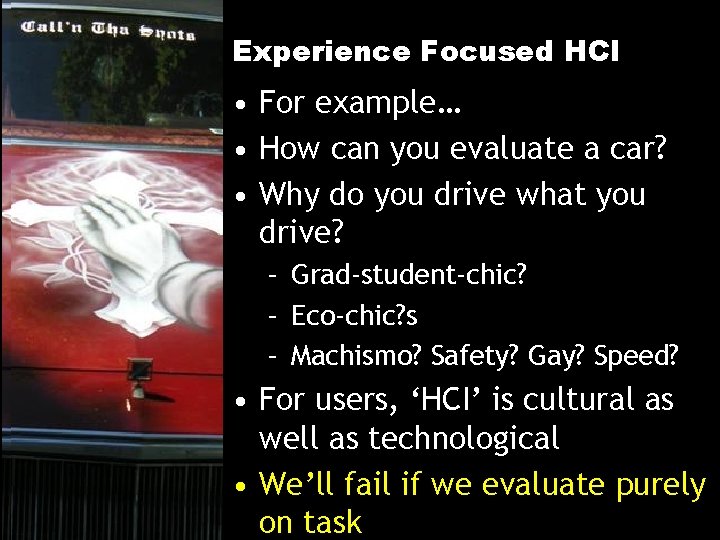 Call'n Tha Shots

Experience Focused HCI

• For example…
• How can you evaluate a car?
• Why do you drive what you drive?
  – Grad-student-chic?
  – Eco-chic?s
  – Machismo? Safety? Gay? Speed?
• For users, 'HCI' is cultural as well as technological
• We'll fail if we evaluate purely on task